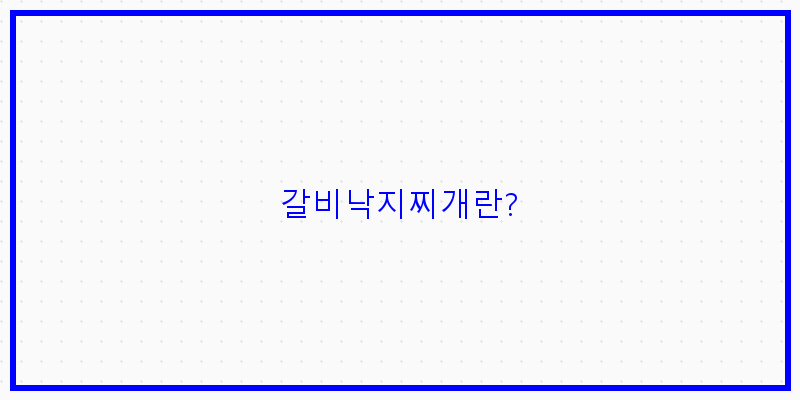 갈비낙지찌개란?